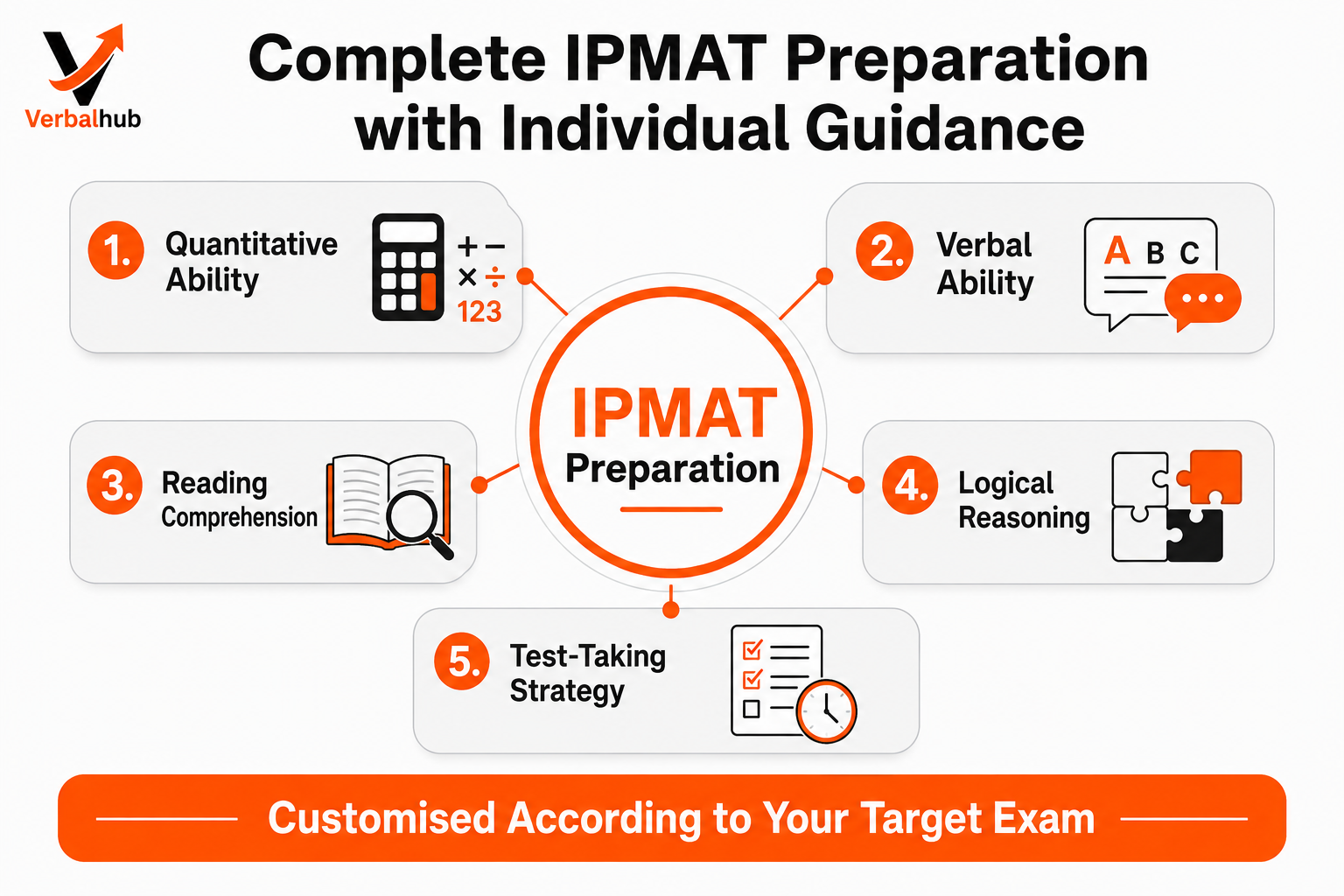 Verbalhub

Complete IPMAT Preparation with Individual Guidance

1. Quantitative Ability

+ −
× ÷
123

2. Verbal Ability

A B C

IPMAT
Preparation

3. Reading Comprehension

4. Logical Reasoning

5. Test-Taking Strategy

Customised According to Your Target Exam